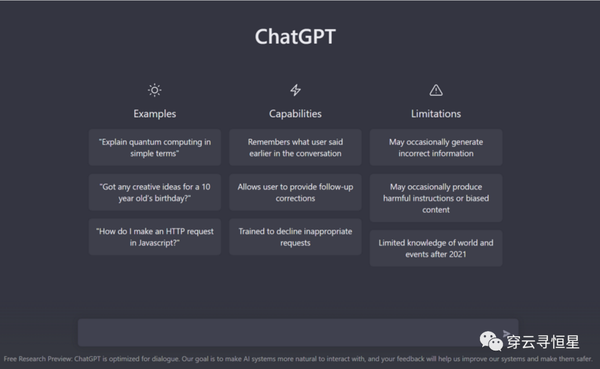 ChatGPT

Examples

"Explain quantum computing in simple terms"

"Got any creative ideas for a 10 year old's birthday?"

"How do I make an HTTP request in Javascript?"

Capabilities

Remembers what user said earlier in the conversation

Allows user to provide follow-up corrections

Trained to decline inappropriate requests

Limitations

May occasionally generate incorrect information

May occasionally produce harmful instructions or biased content

Limited knowledge of world and events after 2021

穿云寻恒星

Free Research Preview: ChatGPT is optimized for dialogue. Our goal is to make AI systems more natural to interact with, and your feedback will help us improve our systems and make them safer.